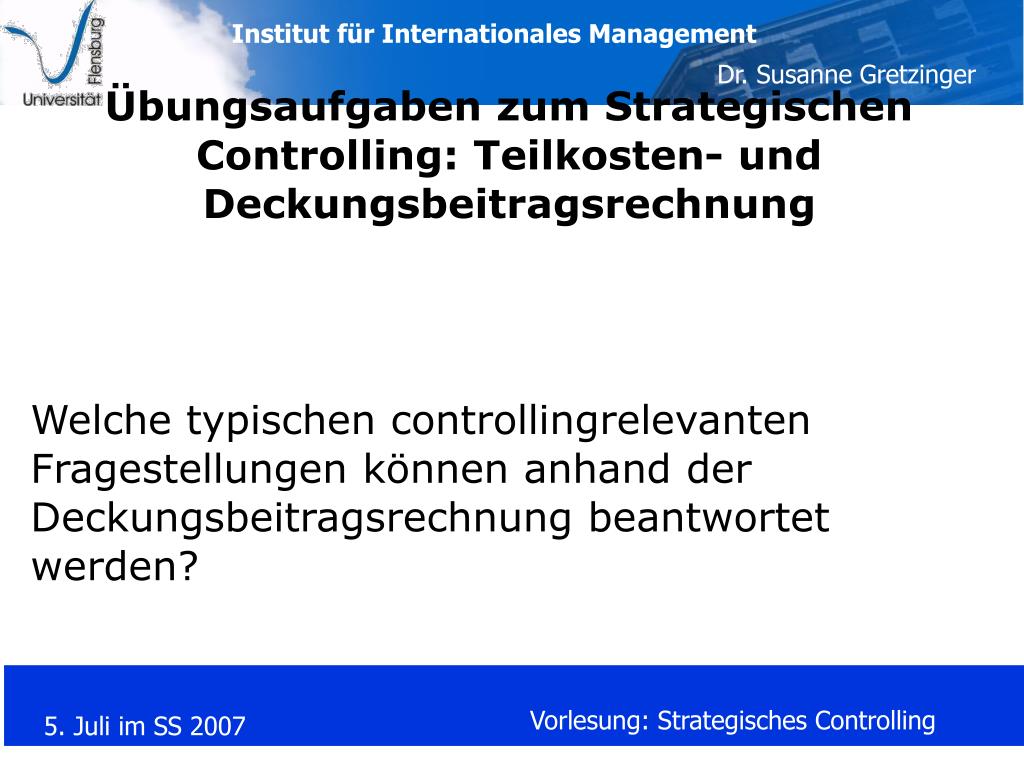 Universität Flensburg

Institut für Internationales Management

Dr. Susanne Gretzinger

Übungsaufgaben zum Strategischen Controlling: Teilkosten- und Deckungsbeitragsrechnung

Welche typischen controllingrelevanten Fragestellungen können anhand der Deckungsbeitragsrechnung beantwortet werden?

5. Juli im SS 2007

Vorlesung: Strategisches Controlling